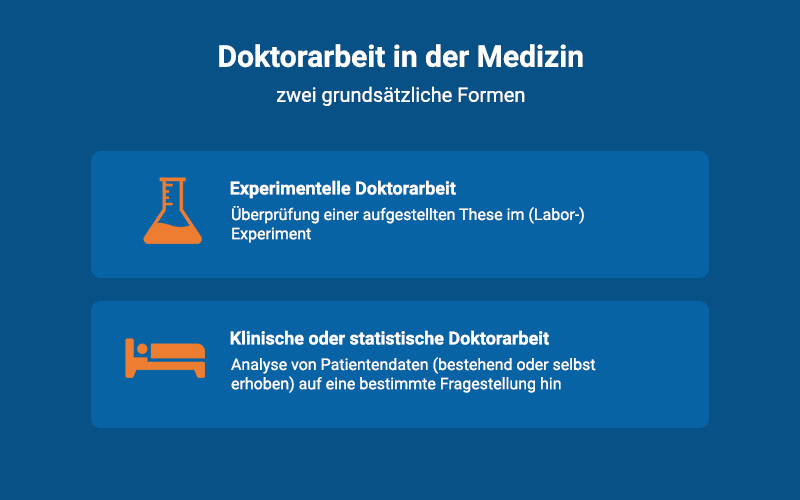 Doktorarbeit in der Medizin
zwei grundsätzliche Formen

Experimentelle Doktorarbeit
Überprüfung einer aufgestellten These im (Labor-) Experiment

Klinische oder statistische Doktorarbeit
Analyse von Patientendaten (bestehend oder selbst erhoben) auf eine bestimmte Fragestellung hin